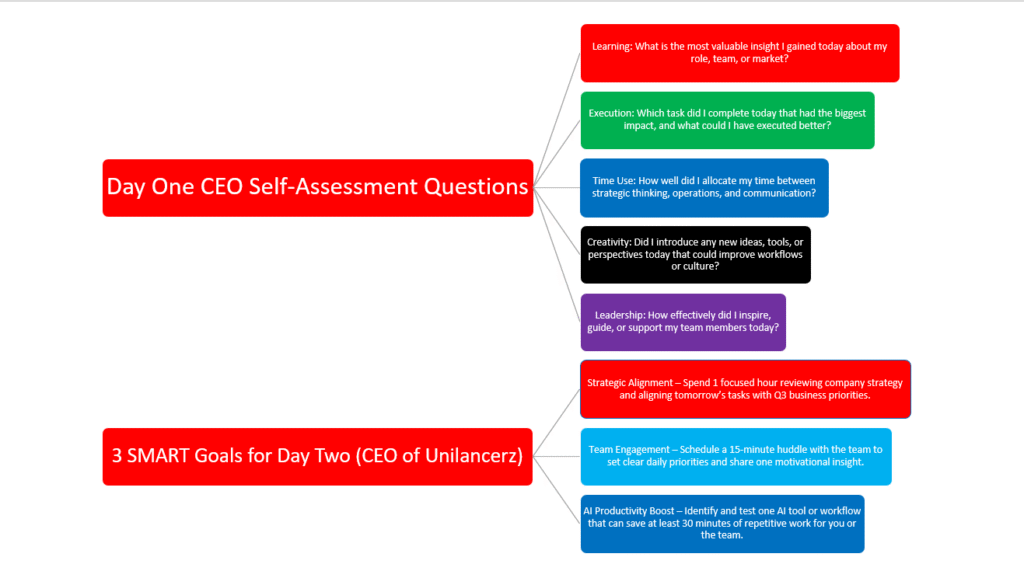 Day One CEO Self-Assessment Questions

Learning: What is the most valuable insight I gained today about my role, team, or market?

Execution: Which task did I complete today that had the biggest impact, and what could I have executed better?

Time Use: How well did I allocate my time between strategic thinking, operations, and communication?

Creativity: Did I introduce any new ideas, tools, or perspectives today that could improve workflows or culture?

Leadership: How effectively did I inspire, guide, or support my team members today?

3 SMART Goals for Day Two (CEO of Unilancerz)

Strategic Alignment – Spend 1 focused hour reviewing company strategy and aligning tomorrow's tasks with Q3 business priorities.

Team Engagement – Schedule a 15-minute huddle with the team to set clear daily priorities and share one motivational insight.

AI Productivity Boost – Identify and test one AI tool or workflow that can save at least 30 minutes of repetitive work for you or the team.